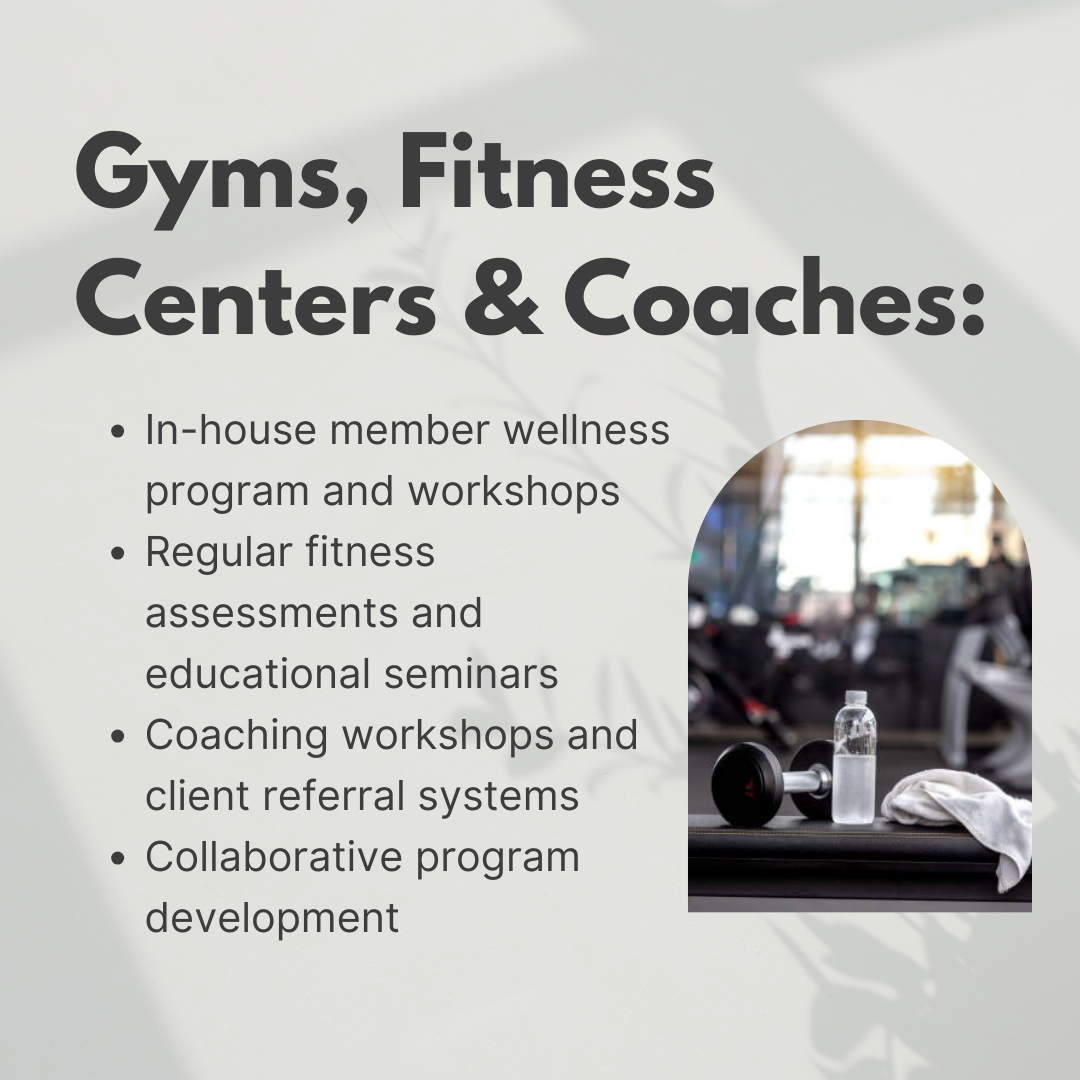 Gyms, Fitness Centers & Coaches:

- In-house member wellness program and workshops
- Regular fitness assessments and educational seminars
- Coaching workshops and client referral systems
- Collaborative program development